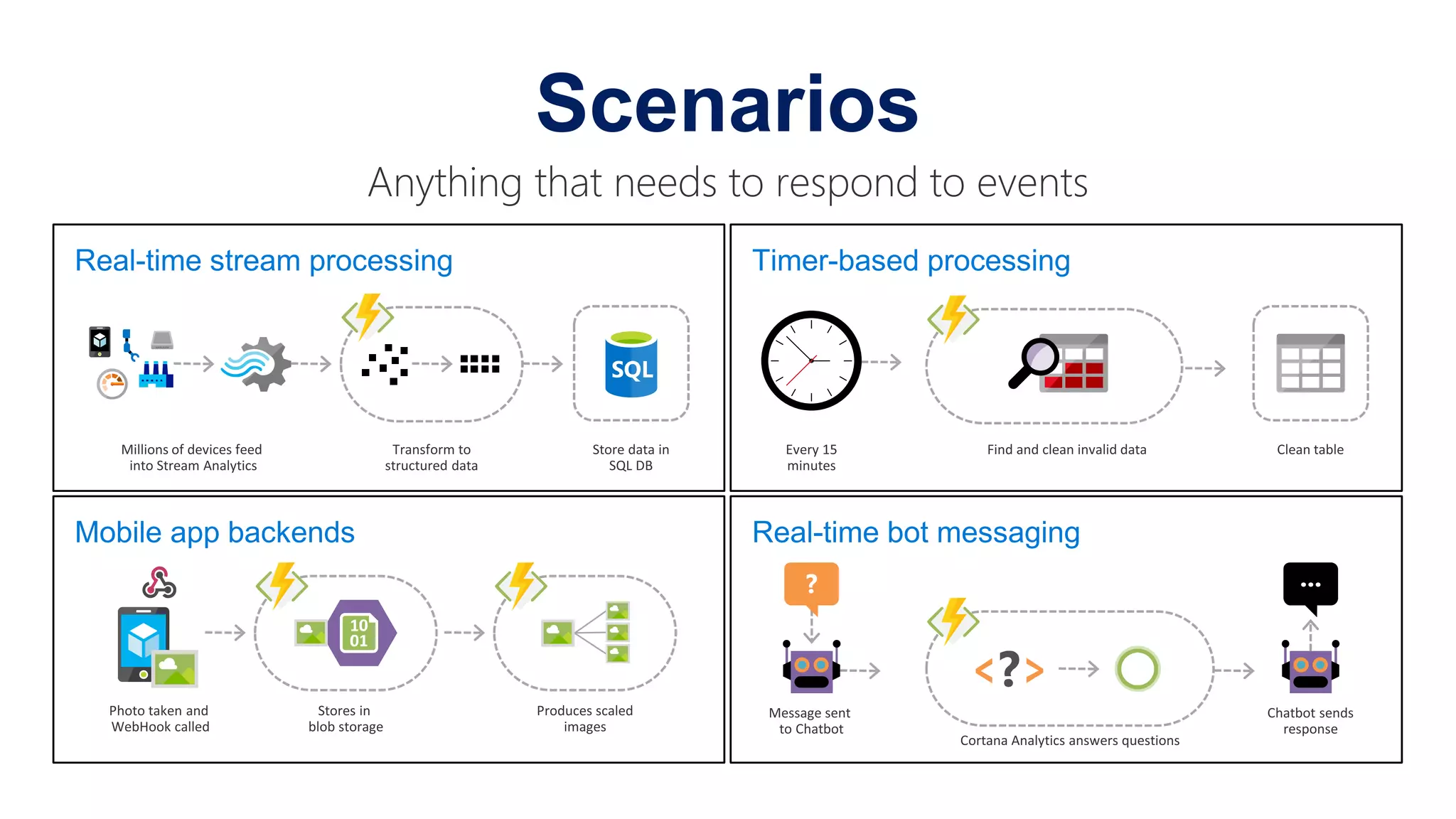 Scenarios

Anything that needs to respond to events

Real-time stream processing

SQL

Millions of devices feed into Stream Analytics

Transform to structured data

Store data in SQL DB

Timer-based processing

Every 15 minutes

Find and clean invalid data

Clean table

Mobile app backends

10 01

Photo taken and WebHook called

Stores in blob storage

Produces scaled images

Real-time bot messaging

?

...

<?>

Message sent to Chatbot

Cortana Analytics answers questions

Chatbot sends response